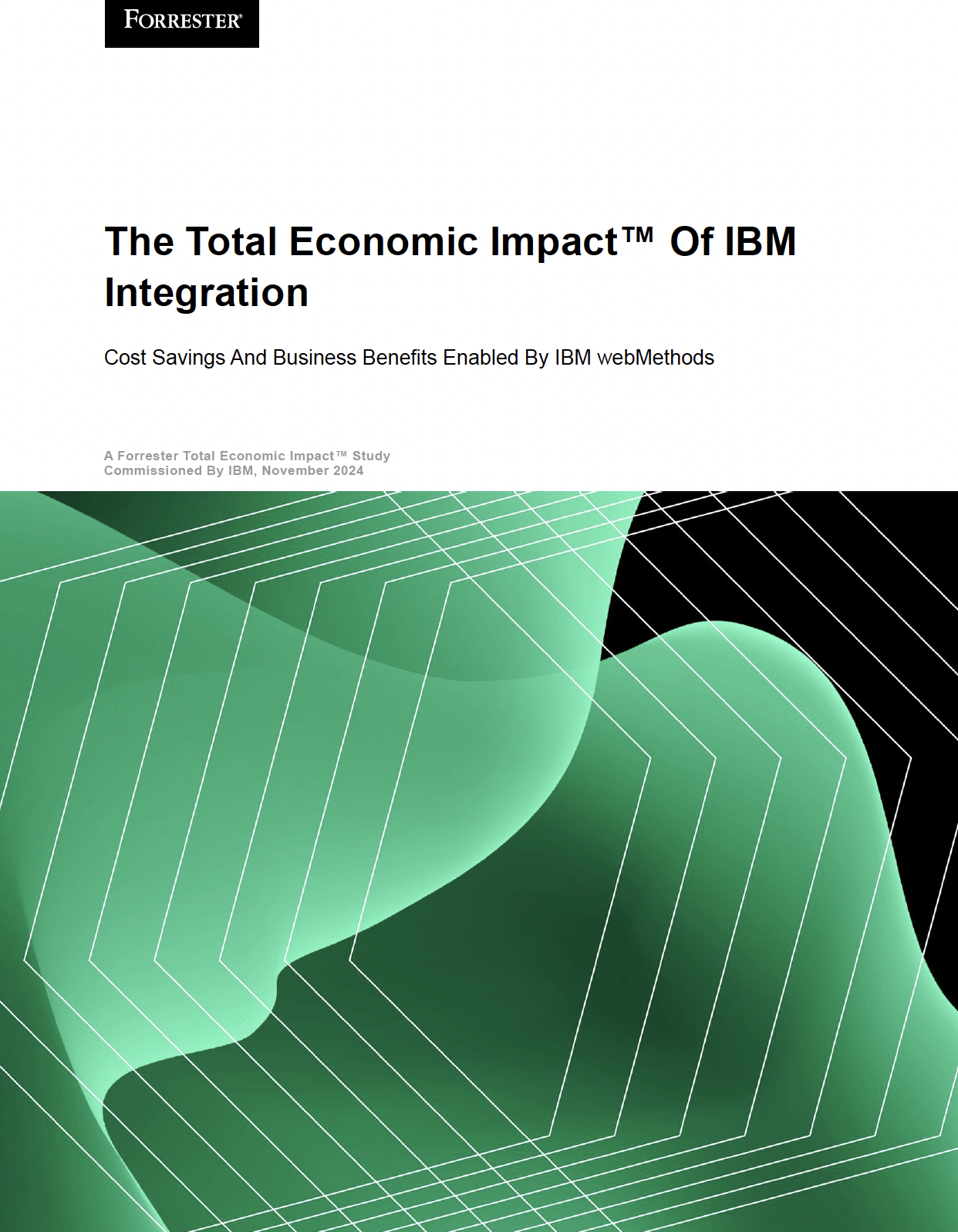 FORRESTER®

The Total Economic Impact™ Of IBM Integration

Cost Savings And Business Benefits Enabled By IBM webMethods

A Forrester Total Economic Impact™ Study
Commissioned By IBM, November 2024